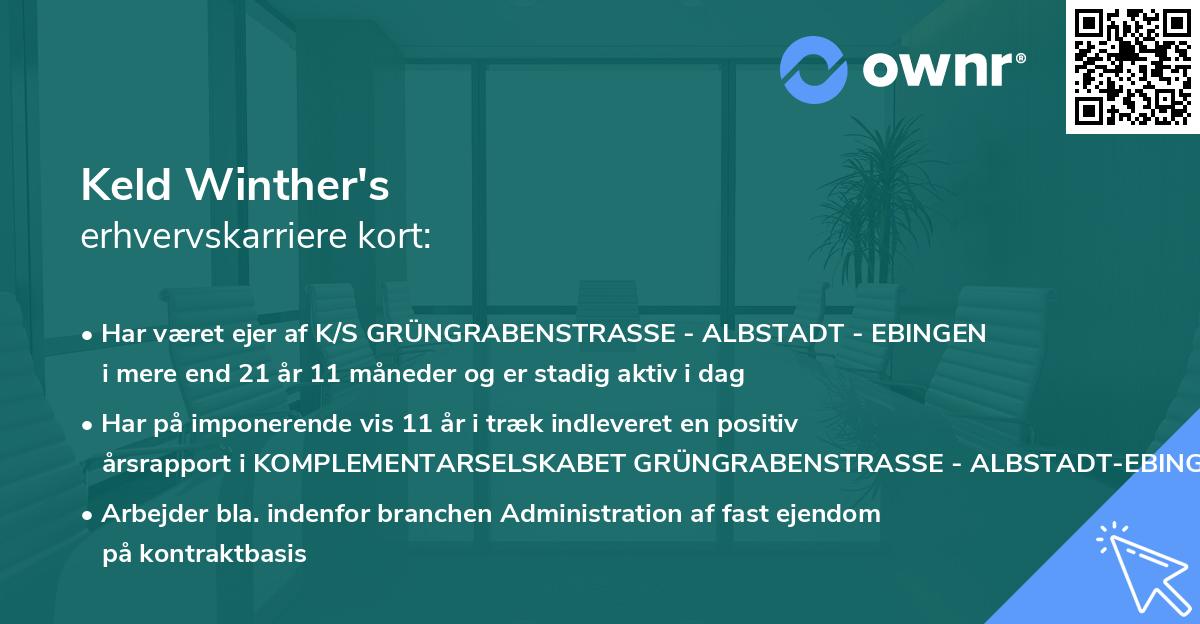 ownr®

Keld Winther's
erhvervskarriere kort:

• Har været ejer af K/S GRÜNGRABENSTRASSE - ALBSTADT - EBINGEN i mere end 21 år 11 måneder og er stadig aktiv i dag

• Har på imponerende vis 11 år i træk indleveret en positiv årsrapport i KOMPLEMENTARSELSKABET GRÜNGRABENSTRASSE - ALBSTADT-EBING

• Arbejder bla. indenfor branchen Administration af fast ejendom på kontraktbasis